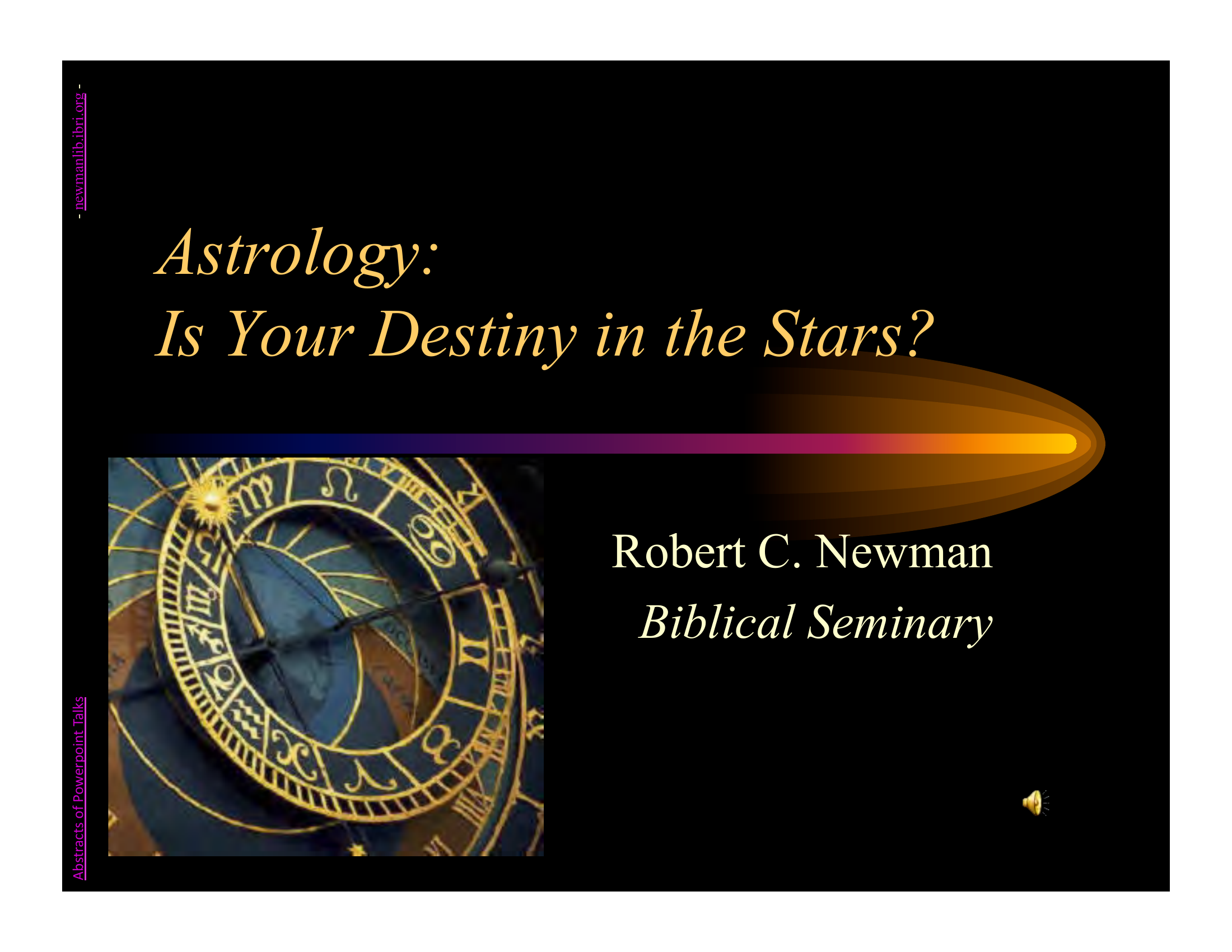 Abstracts of Powerpoint Talks - newmanlib.ibri.org -

Astrology:
Is Your Destiny in the Stars?

Robert C. Newman
Biblical Seminary